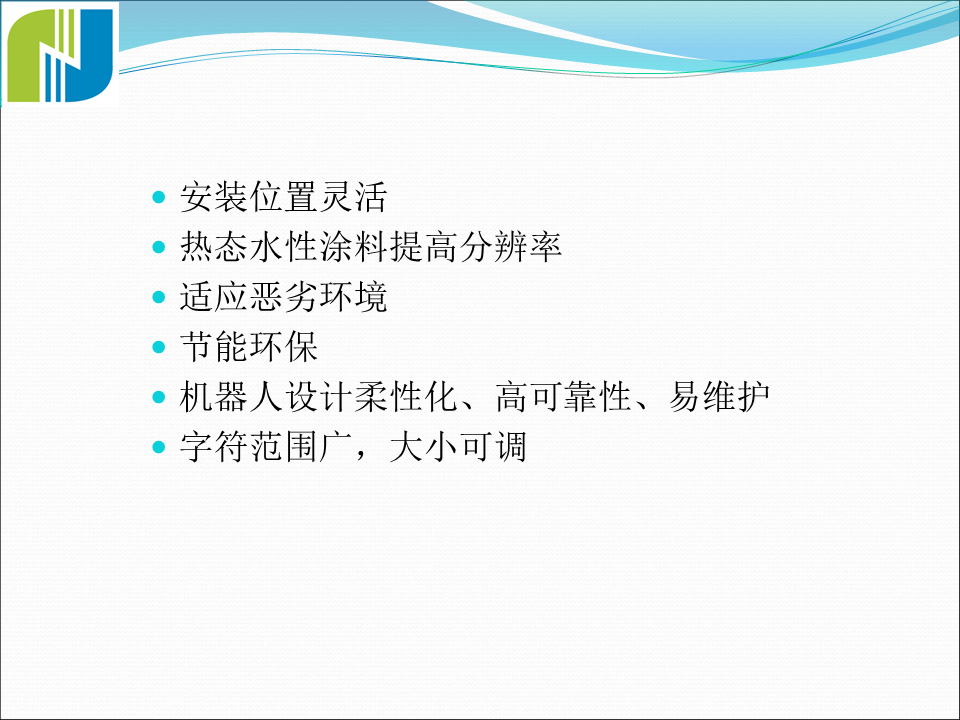 - 安装位置灵活
- 热态水性涂料提高分辨率
- 适应恶劣环境
- 节能环保
- 机器人设计柔性化、高可靠性、易维护
- 字符范围广，大小可调